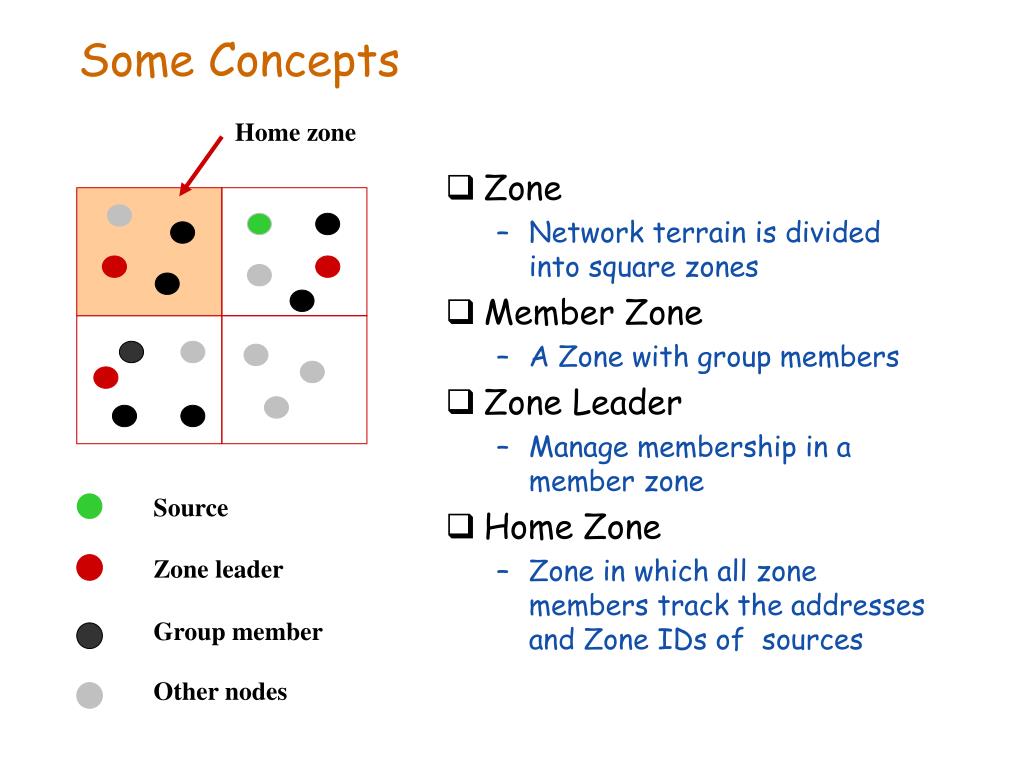 Some Concepts

Home zone

Source

Zone leader

Group member

Other nodes

❑ Zone
– Network terrain is divided into square zones

❑ Member Zone
– A Zone with group members

❑ Zone Leader
– Manage membership in a member zone

❑ Home Zone
– Zone in which all zone members track the addresses and Zone IDs of sources